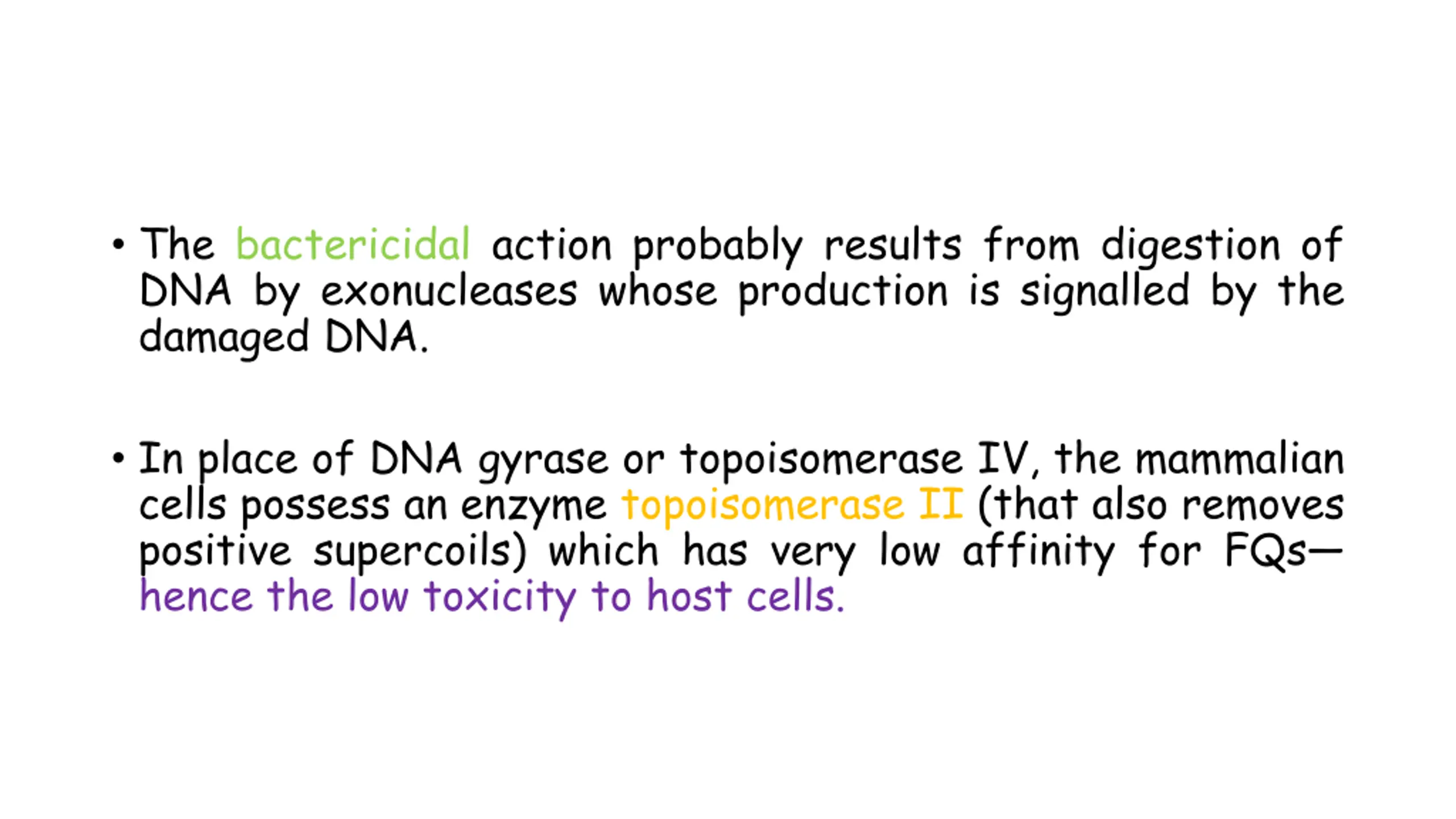 • The bactericidal action probably results from digestion of DNA by exonucleases whose production is signalled by the damaged DNA.

• In place of DNA gyrase or topoisomerase IV, the mammalian cells possess an enzyme topoisomerase II (that also removes positive supercoils) which has very low affinity for FQs—hence the low toxicity to host cells.